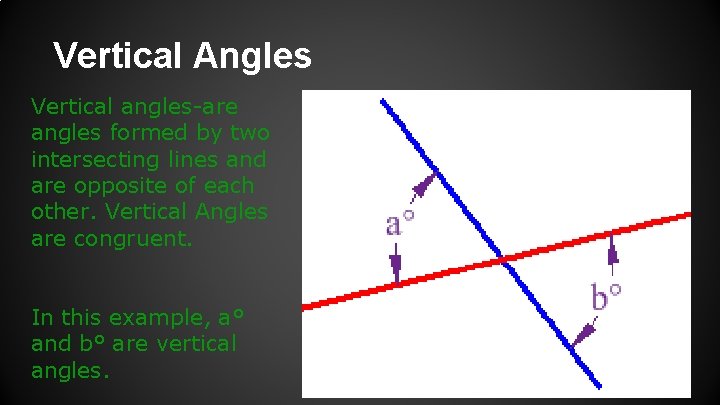 Vertical Angles

Vertical angles-are angles formed by two intersecting lines and are opposite of each other. Vertical Angles are congruent.

In this example, a° and b° are vertical angles.

a°

b°